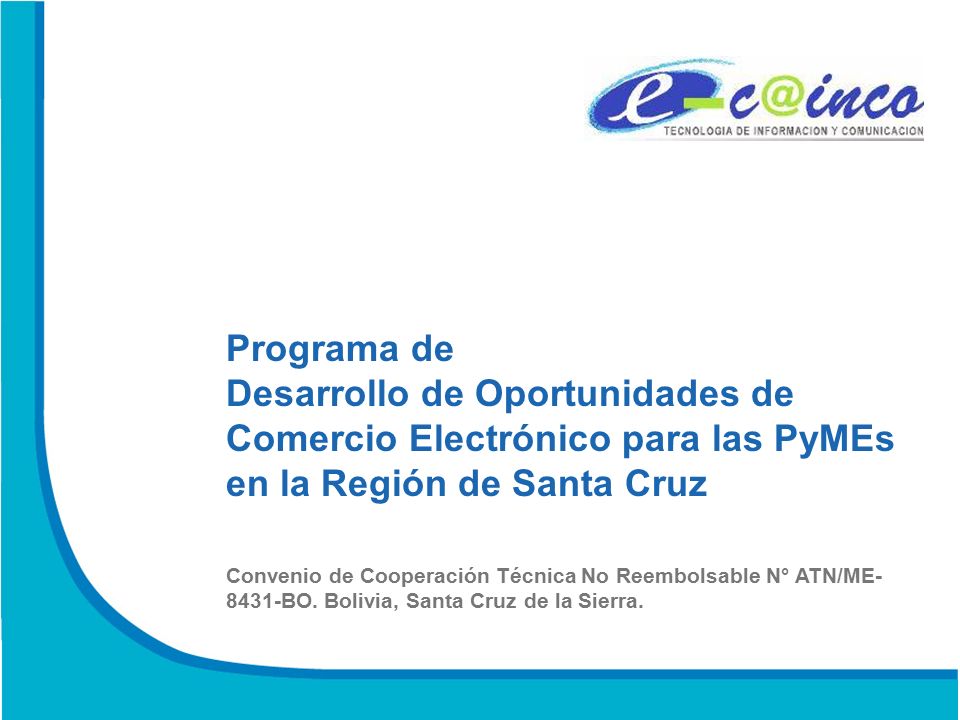 e-c@inco
TECNOLOGIA DE INFORMACION Y COMUNICACION

Programa de
Desarrollo de Oportunidades de Comercio Electrónico para las PyMEs en la Región de Santa Cruz

Convenio de Cooperación Técnica No Reembolsable N° ATN/ME-8431-BO. Bolivia, Santa Cruz de la Sierra.